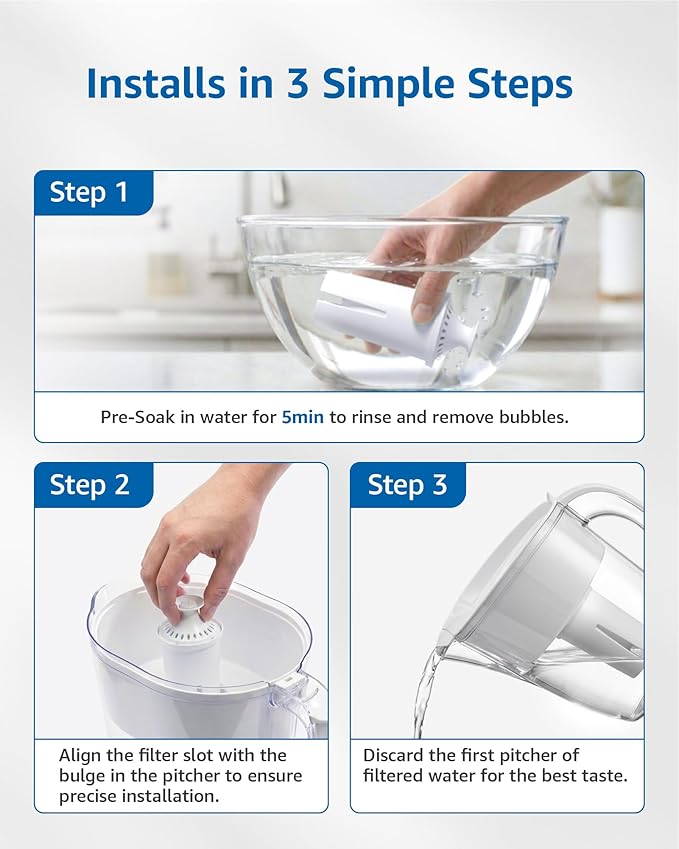 Installs in 3 Simple Steps

Step 1

Pre-Soak in water for 5min to rinse and remove bubbles.

Step 2

Align the filter slot with the bulge in the pitcher to ensure precise installation.

Step 3

Discard the first pitcher of filtered water for the best taste.